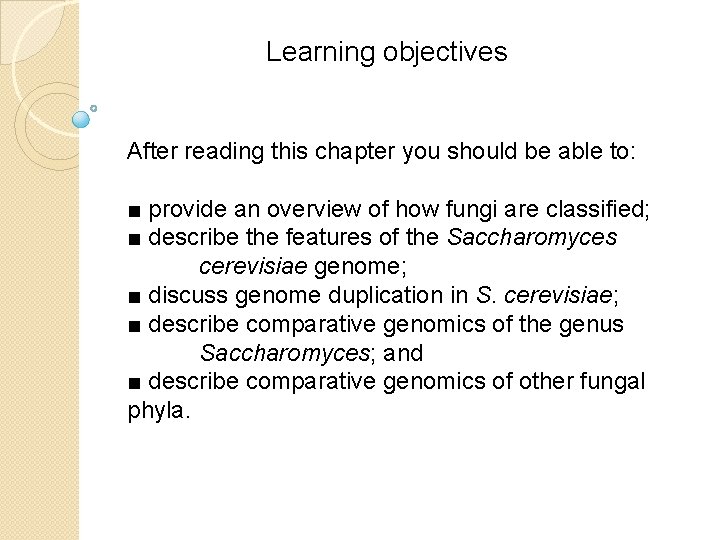 Learning objectives

After reading this chapter you should be able to:

■ provide an overview of how fungi are classified;
■ describe the features of the Saccharomyces cerevisiae genome;
■ discuss genome duplication in S. cerevisiae;
■ describe comparative genomics of the genus Saccharomyces; and
■ describe comparative genomics of other fungal phyla.